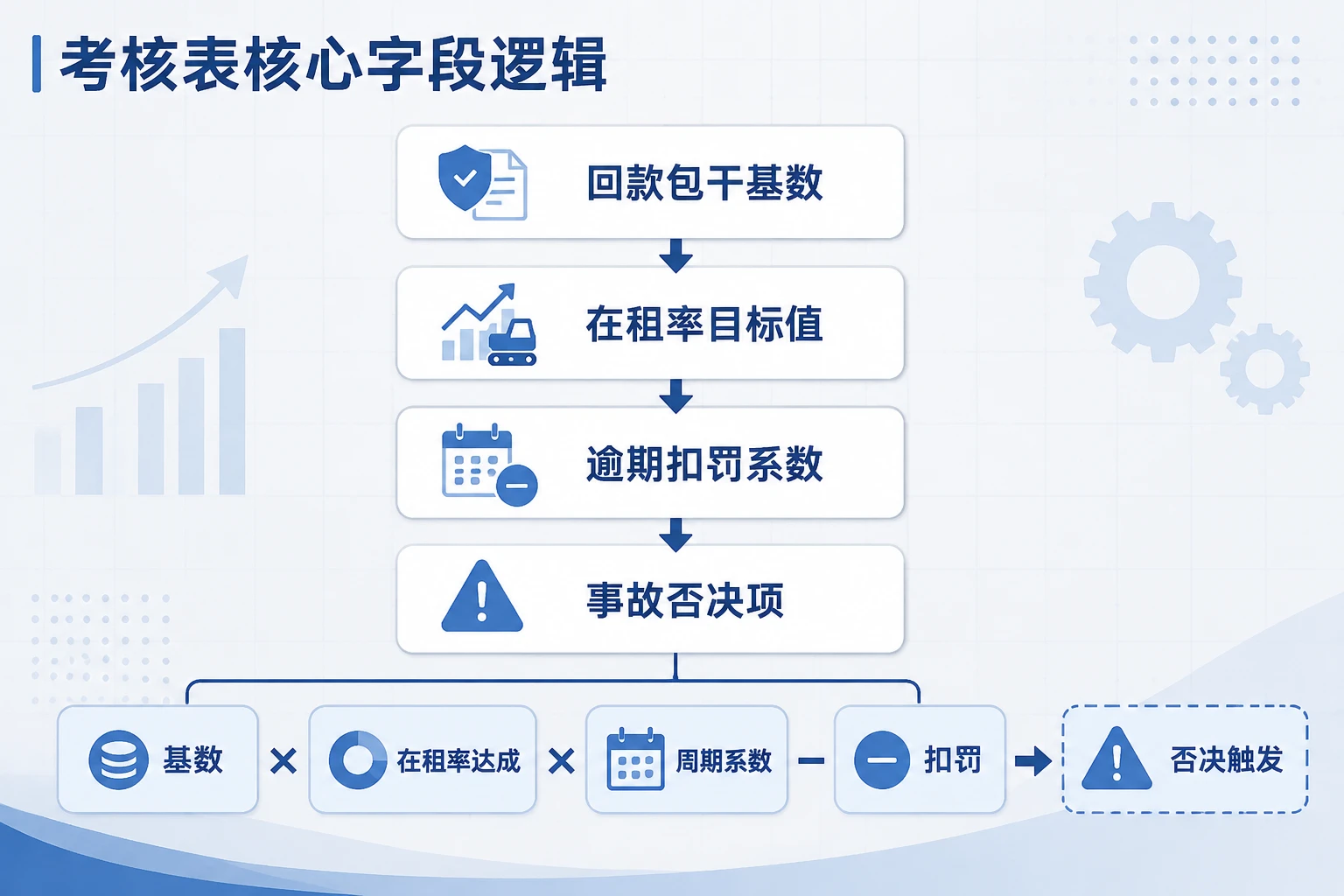 考核表核心字段逻辑

回款包干基数

在租率目标值

逾期扣罚系数

事故否决项

基数 × 在租率达成 × 周期系数 − 扣罚 → 否决触发